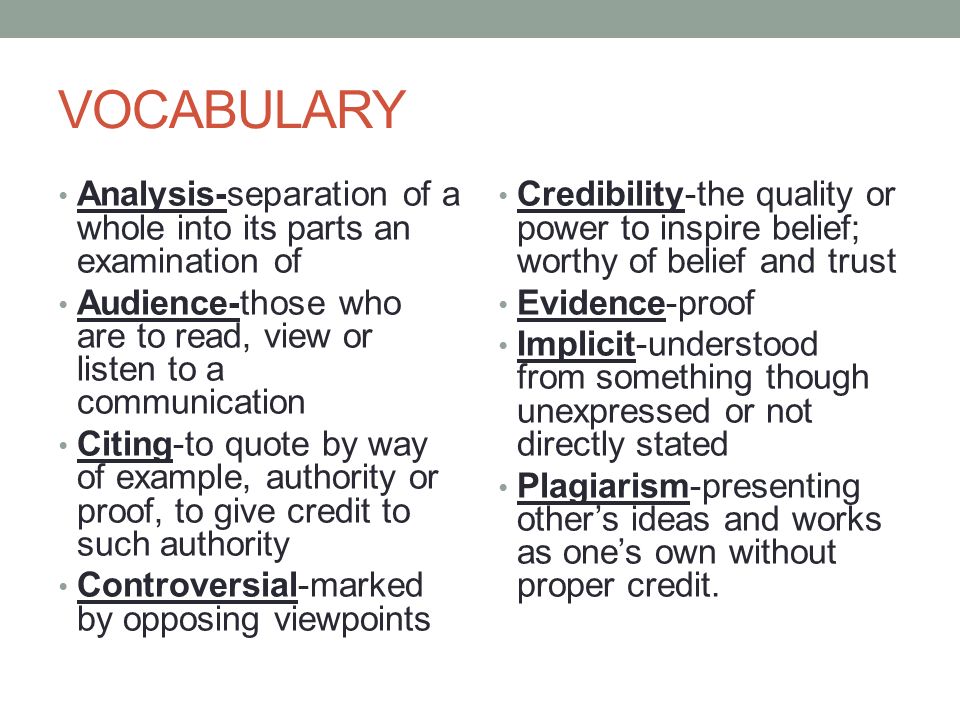 VOCABULARY

• Analysis-separation of a whole into its parts an examination of
• Audience-those who are to read, view or listen to a communication
• Citing-to quote by way of example, authority or proof, to give credit to such authority
• Controversial-marked by opposing viewpoints

• Credibility-the quality or power to inspire belief; worthy of belief and trust
• Evidence-proof
• Implicit-understood from something though unexpressed or not directly stated
• Plagiarism-presenting other's ideas and works as one's own without proper credit.